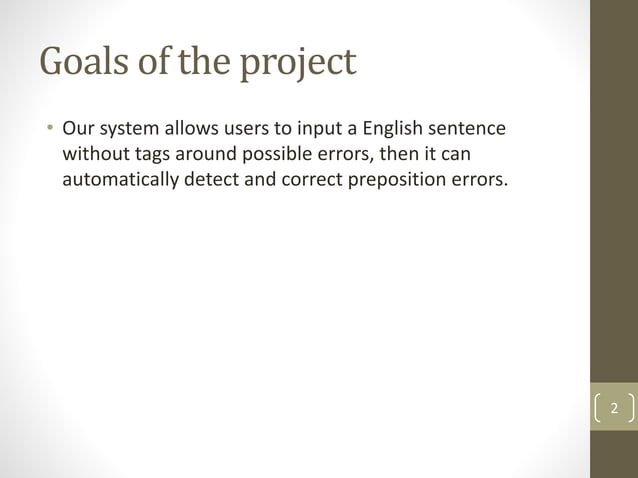 Goals of the project

• Our system allows users to input a English sentence without tags around possible errors, then it can automatically detect and correct preposition errors.

2